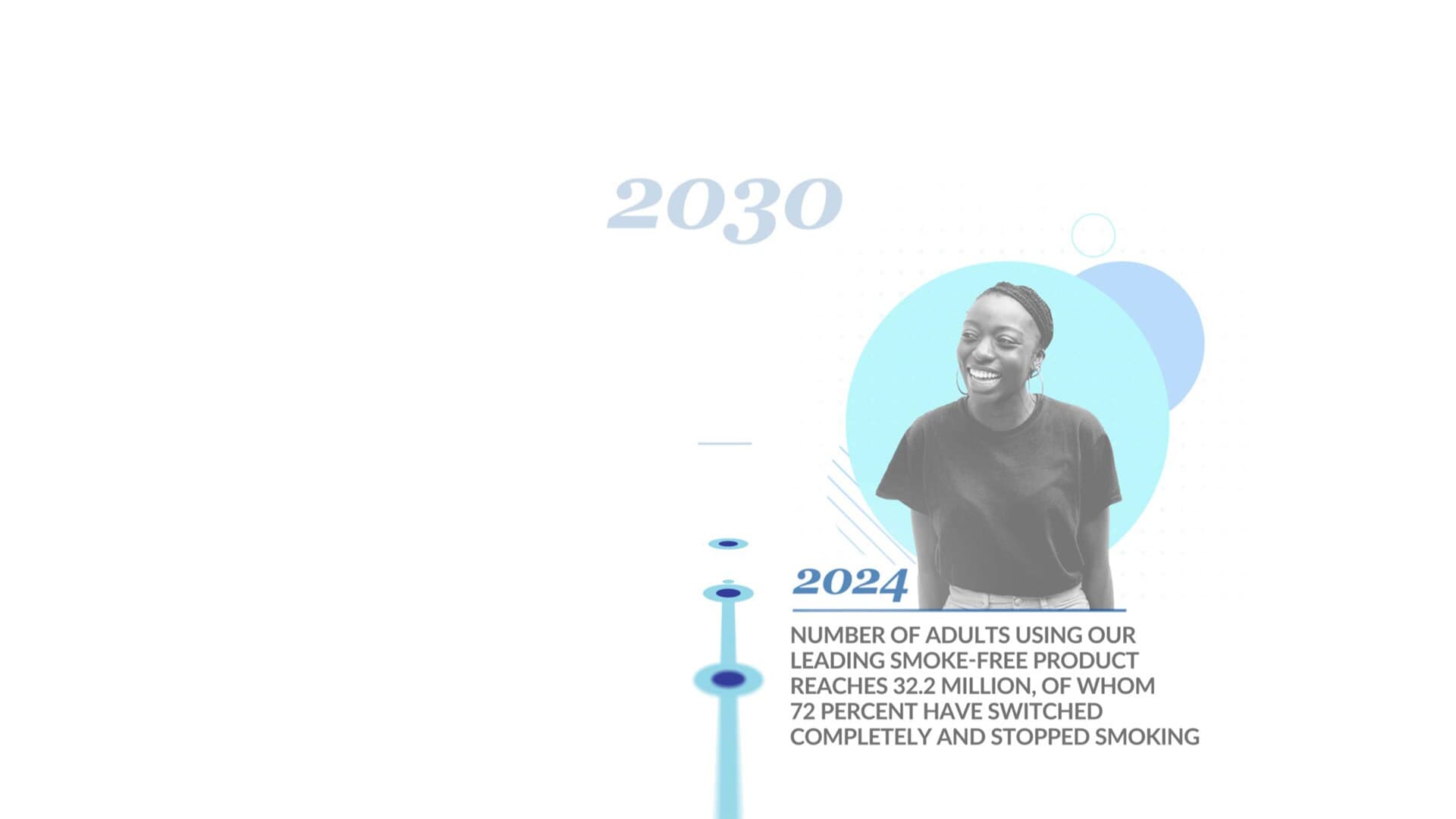 2030

2024

NUMBER OF ADULTS USING OUR LEADING SMOKE-FREE PRODUCT REACHES 32.2 MILLION, OF WHOM 72 PERCENT HAVE SWITCHED COMPLETELY AND STOPPED SMOKING